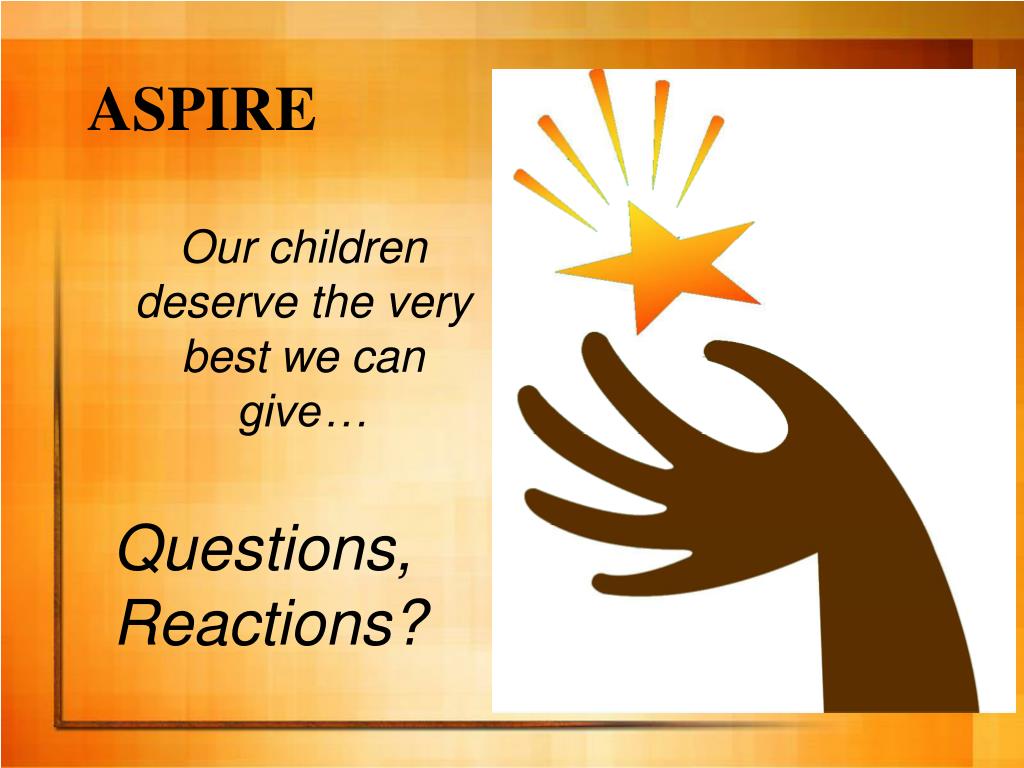 ASPIRE

Our children deserve the very best we can give…

Questions, Reactions?